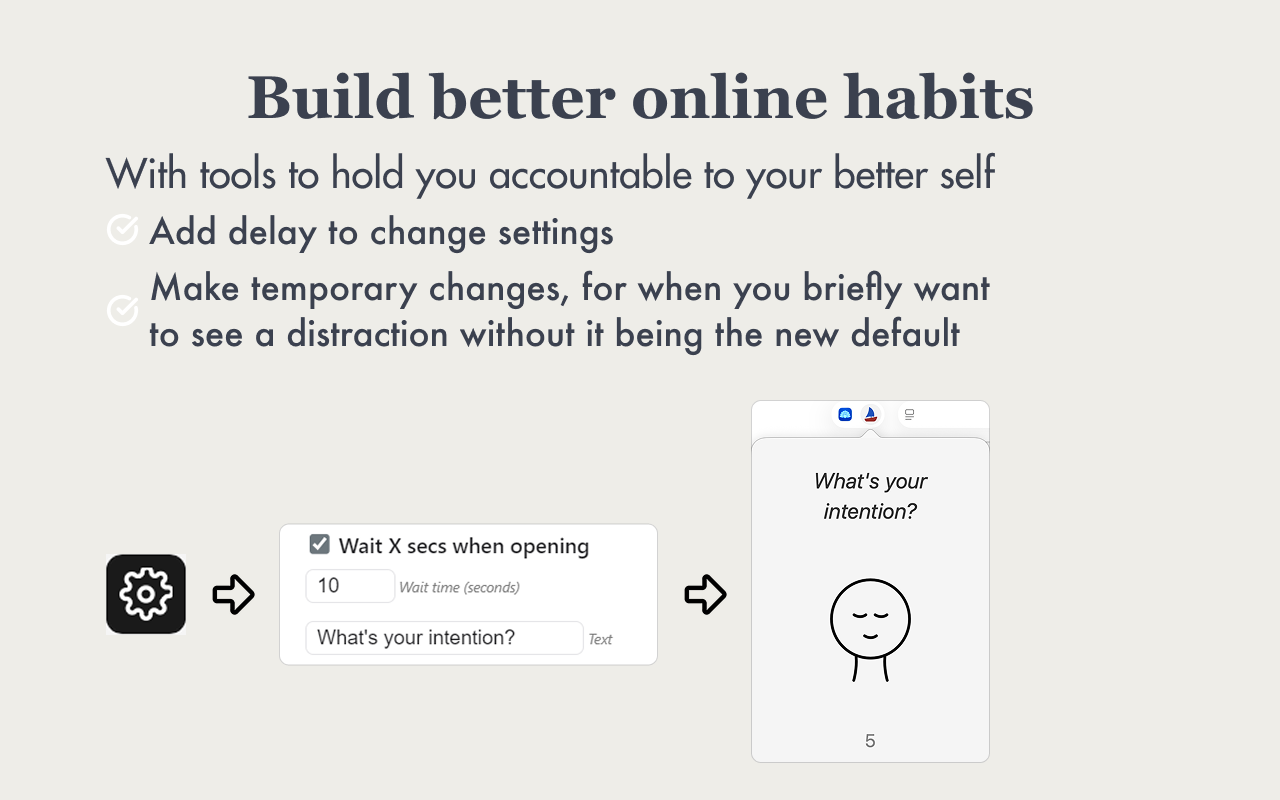 Build better online habits

With tools to hold you accountable to your better self

Add delay to change settings

Make temporary changes, for when you briefly want to see a distraction without it being the new default

Wait X secs when opening

10 Wait time (seconds)

What's your intention? Text

What's your intention?

5